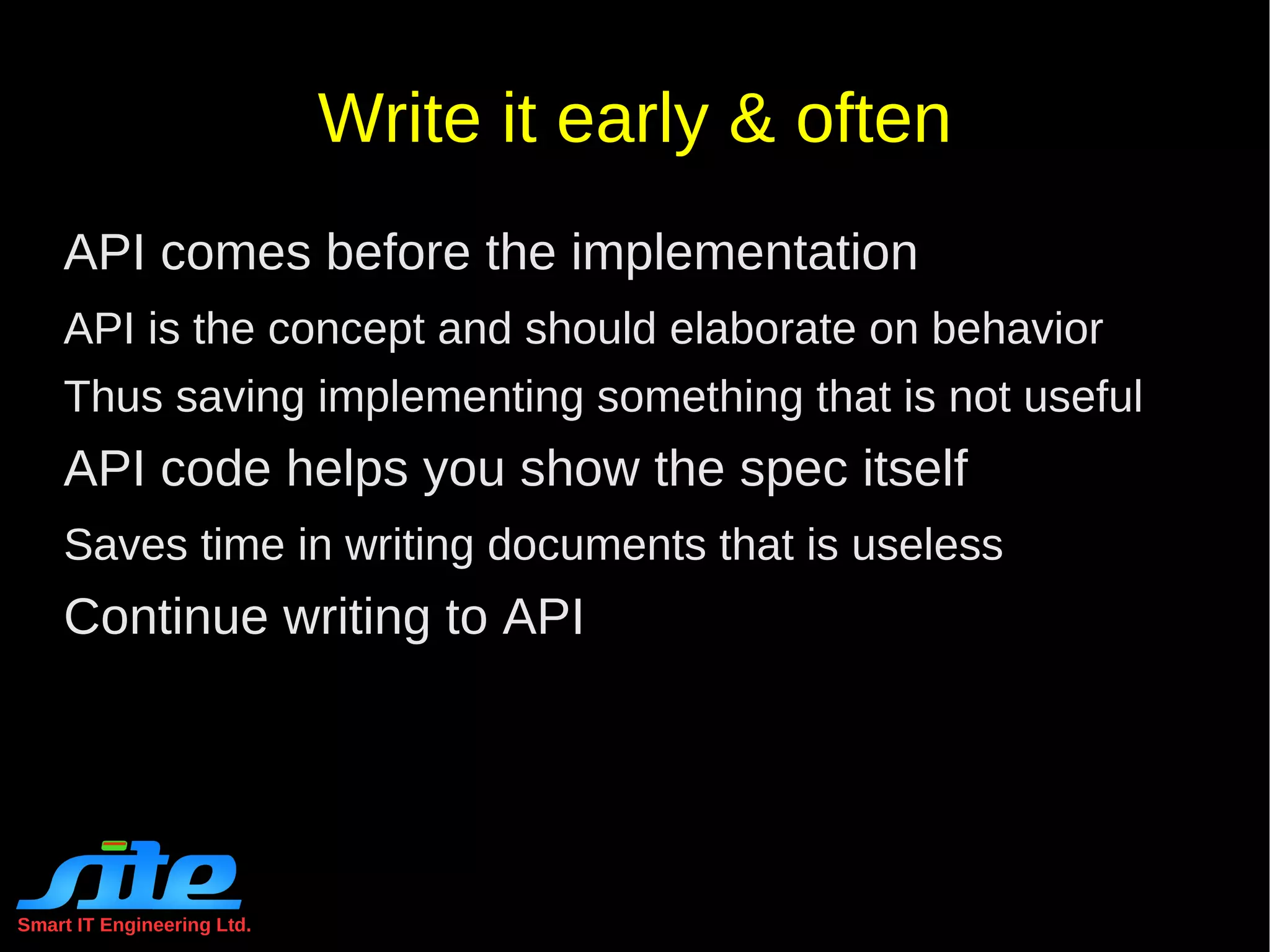 Write it early & often

API comes before the implementation

API is the concept and should elaborate on behavior

Thus saving implementing something that is not useful

API code helps you show the spec itself

Saves time in writing documents that is useless

Continue writing to API

site

Smart IT Engineering Ltd.